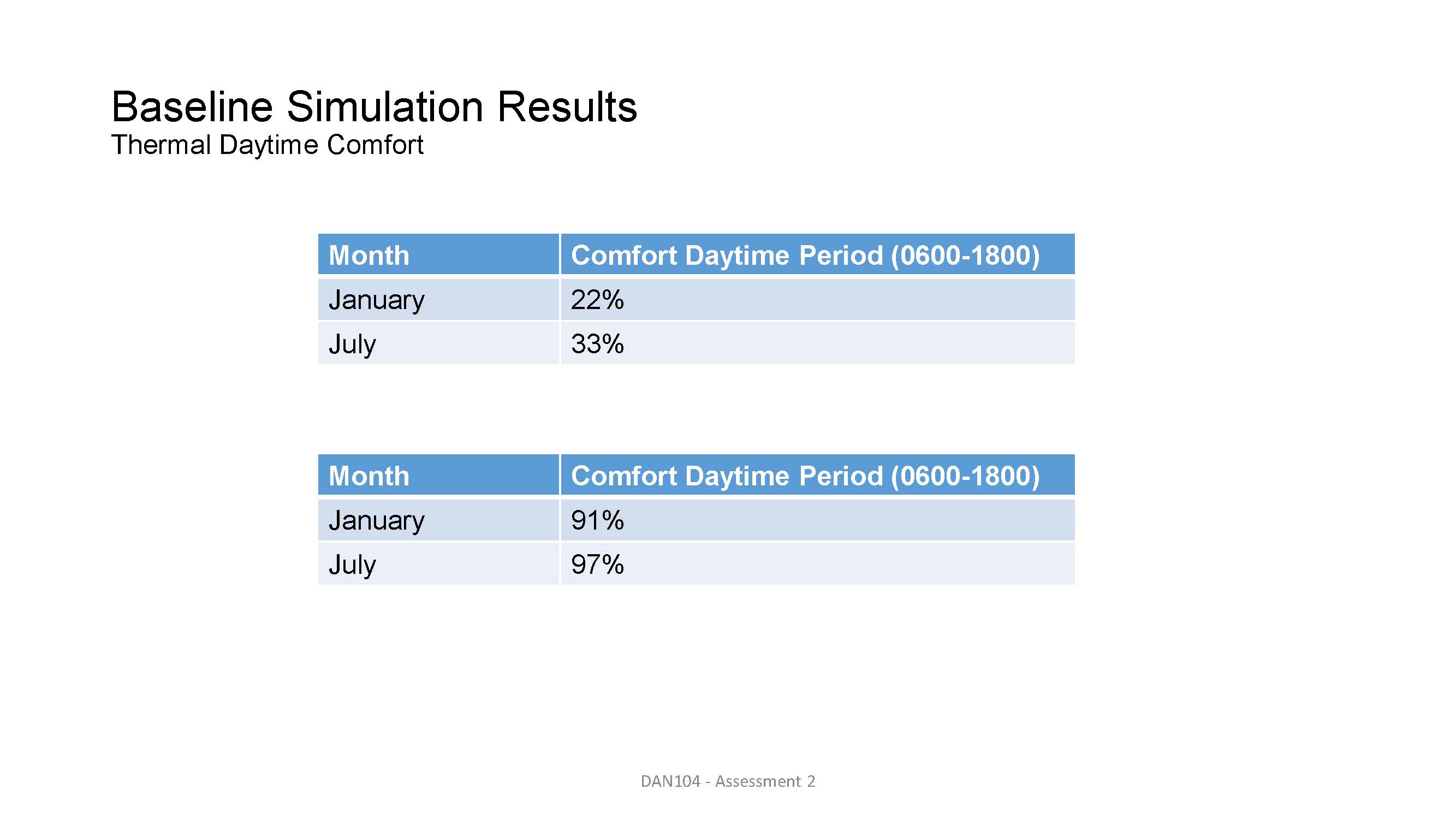 Baseline Simulation Results
Thermal Daytime Comfort

| Month | Comfort Daytime Period (0600-1800) |
|---|---|
| January | 22% |
| July | 33% |

| Month | Comfort Daytime Period (0600-1800) |
|---|---|
| January | 91% |
| July | 97% |

DAN104 - Assessment 2